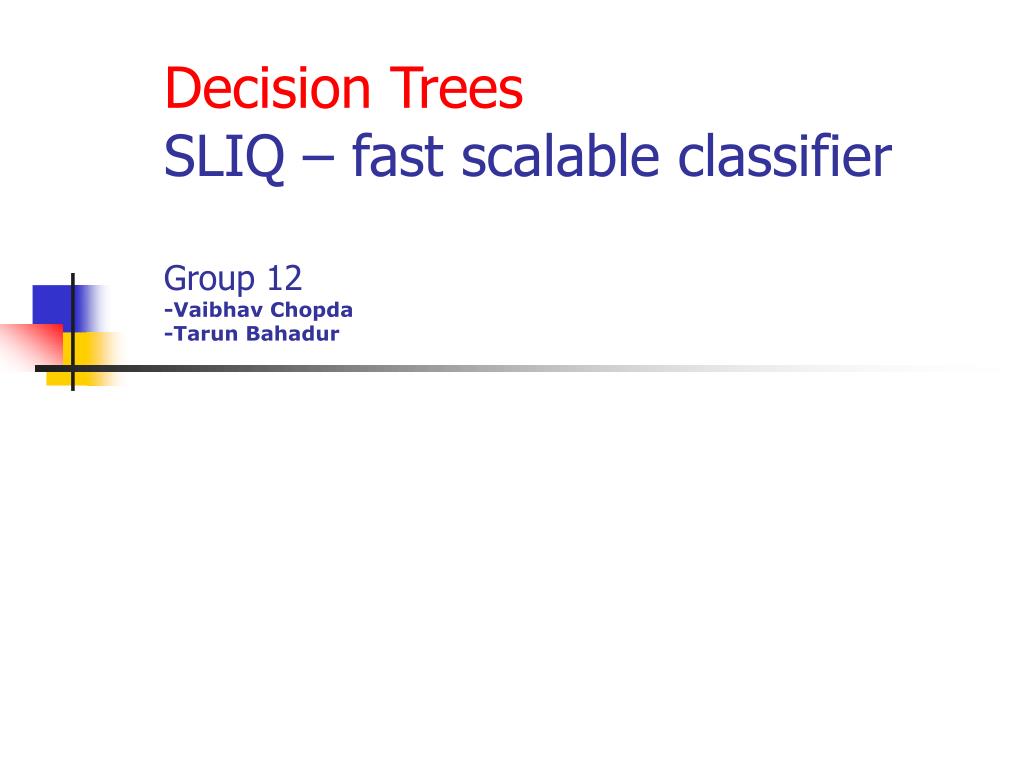 Decision Trees
SLIQ – fast scalable classifier

Group 12
-Vaibhav Chopda
-Tarun Bahadur